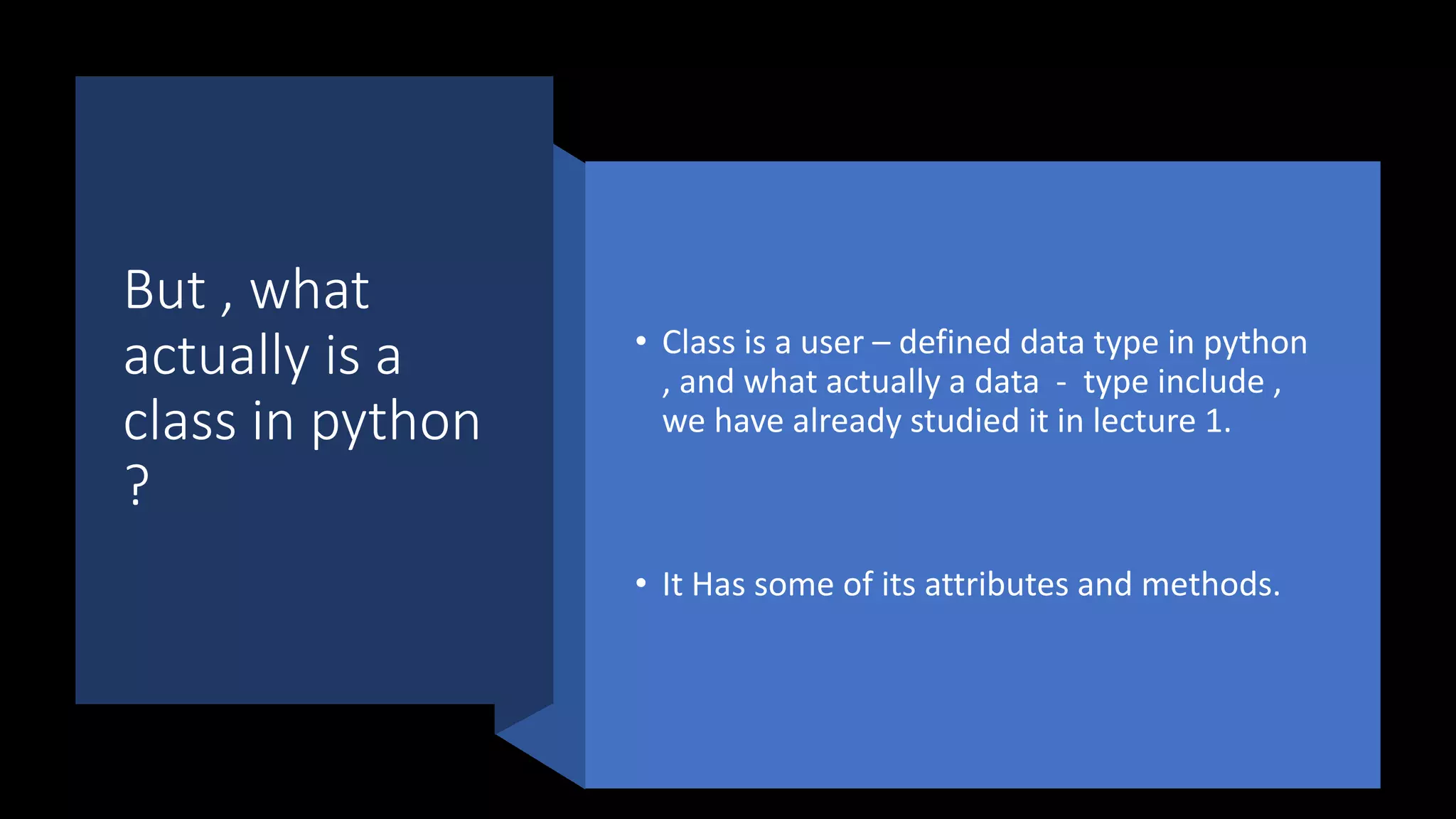 But , what actually is a class in python ?

• Class is a user – defined data type in python , and what actually a data - type include , we have already studied it in lecture 1.

• It Has some of its attributes and methods.